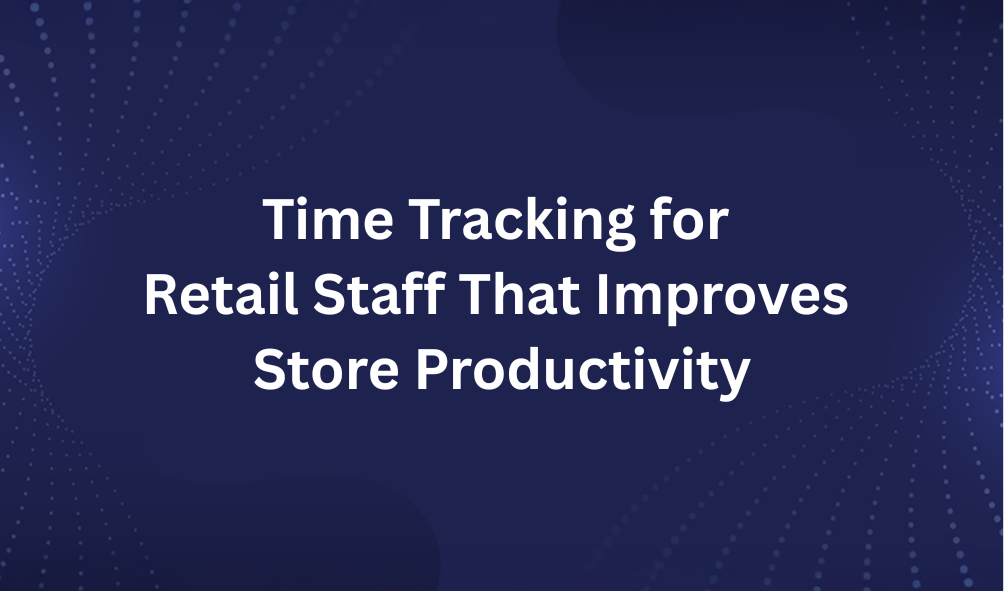 Time Tracking for
Retail Staff That Improves
Store Productivity